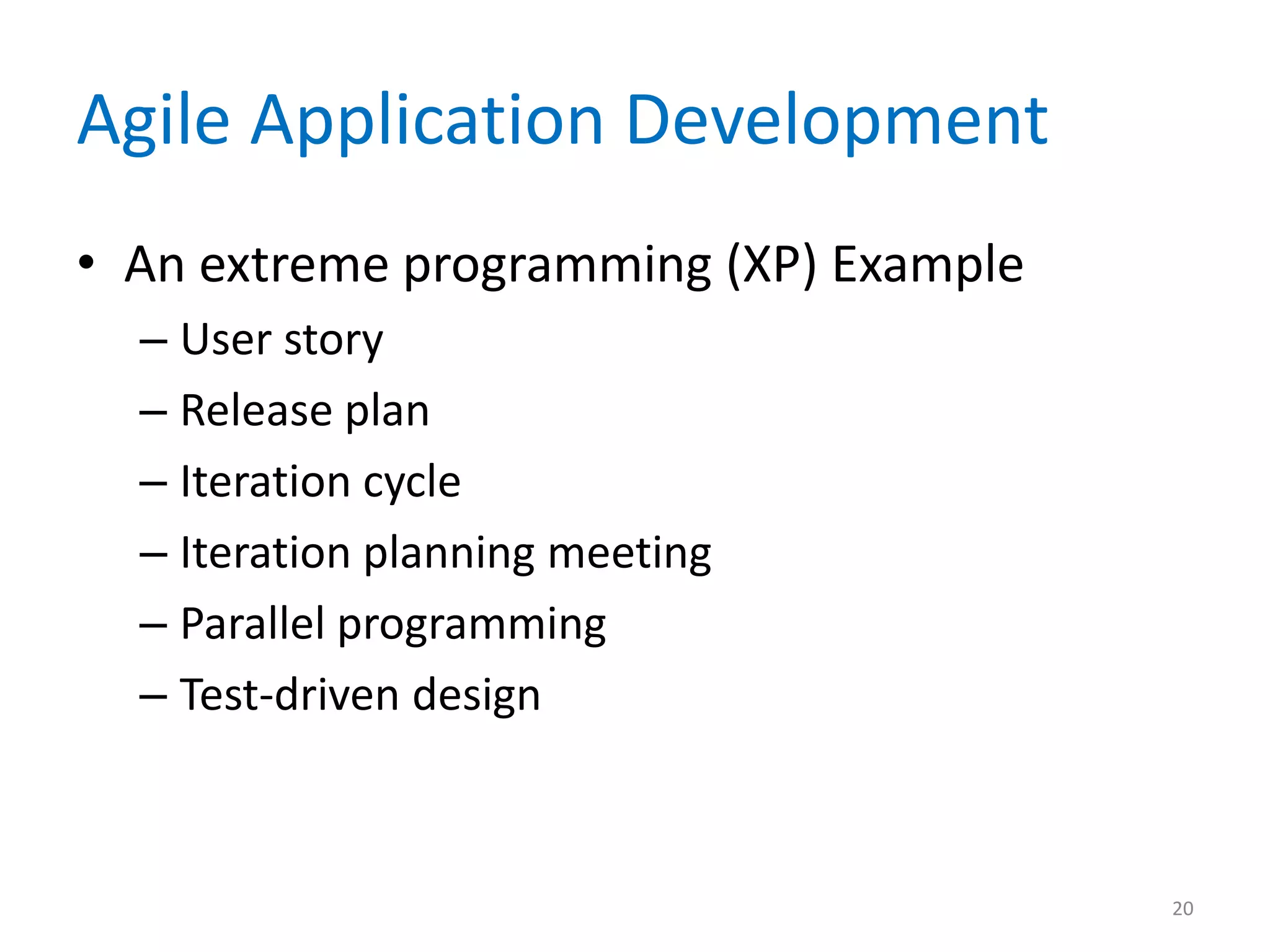 Agile Application Development

• An extreme programming (XP) Example
– User story
– Release plan
– Iteration cycle
– Iteration planning meeting
– Parallel programming
– Test-driven design

20